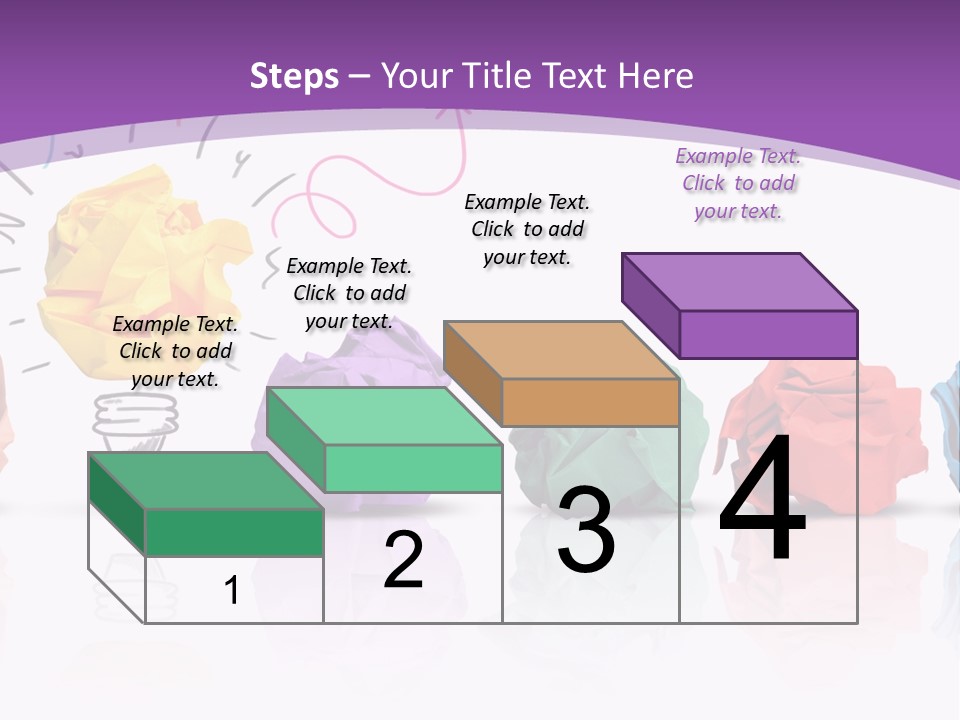 Steps – Your Title Text Here

Example Text. Click to add your text.

Example Text. Click to add your text.

Example Text. Click to add your text.

Example Text. Click to add your text.

1

2

3

4